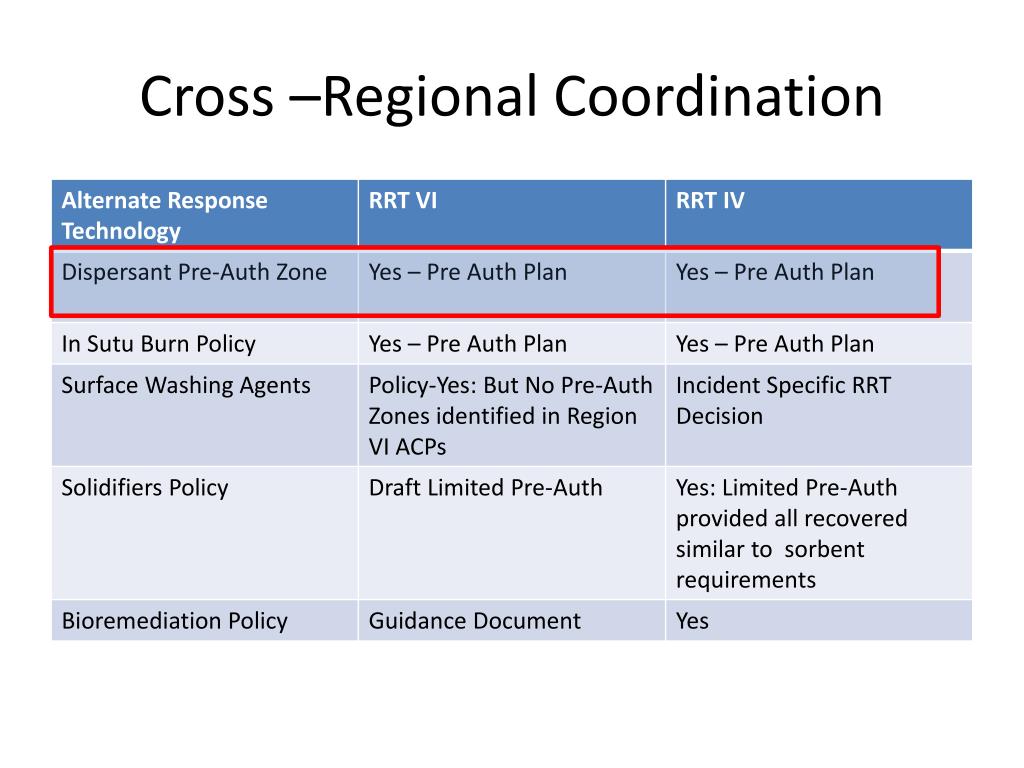 Cross –Regional Coordination

| Alternate Response Technology | RRT VI | RRT IV |
|---|---|---|
| Dispersant Pre-Auth Zone | Yes – Pre Auth Plan | Yes – Pre Auth Plan |
| In Sutu Burn Policy | Yes – Pre Auth Plan | Yes – Pre Auth Plan |
| Surface Washing Agents | Policy-Yes: But No Pre-Auth Zones identified in Region VI ACPs | Incident Specific RRT Decision |
| Solidifiers Policy | Draft Limited Pre-Auth | Yes: Limited Pre-Auth provided all recovered similar to sorbent requirements |
| Bioremediation Policy | Guidance Document | Yes |